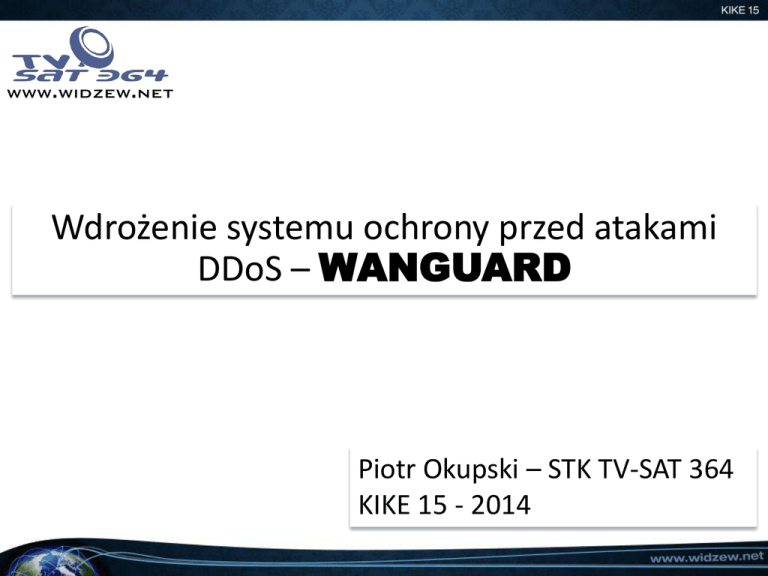 KIKE 15

TV SAT 364
WWW.WIDZEW.NET

Wdrożenie systemu ochrony przed atakami DDoS – WANGUARD

Piotr Okupski – STK TV-SAT 364
KIKE 15 - 2014

www.widzew.net